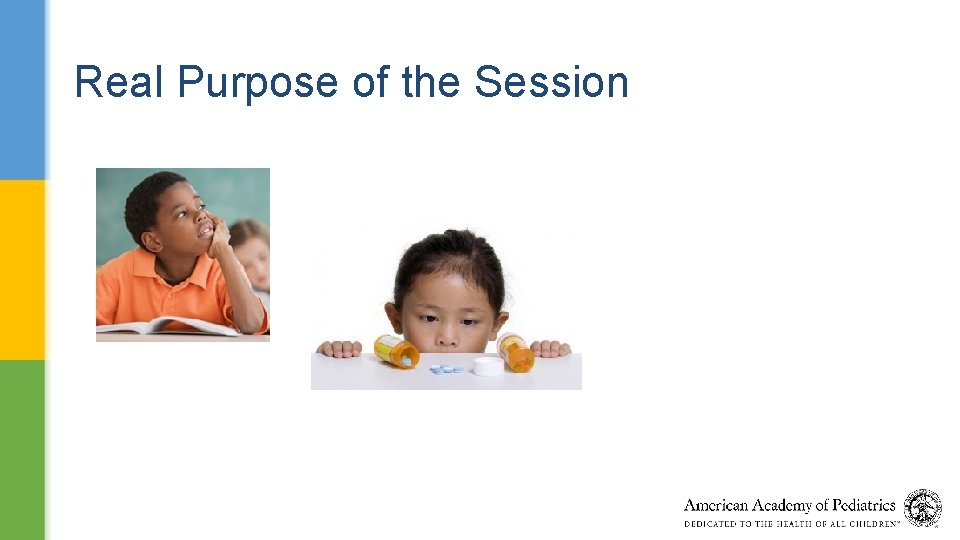 Real Purpose of the Session

American Academy of Pediatrics
DEDICATED TO THE HEALTH OF ALL CHILDREN